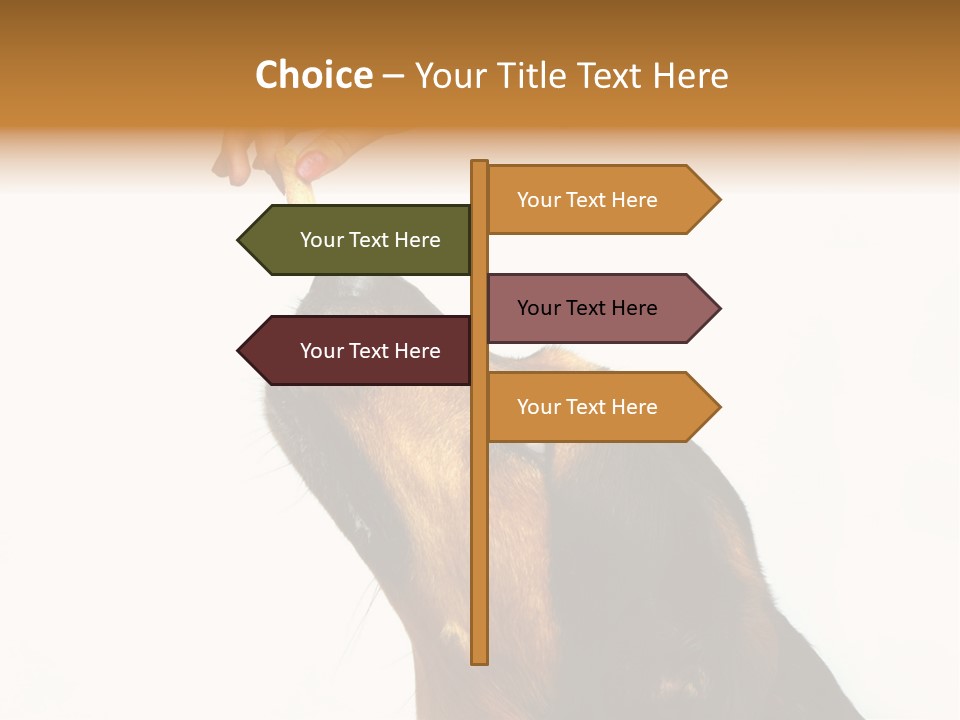 Choice – Your Title Text Here

Your Text Here

Your Text Here

Your Text Here

Your Text Here

Your Text Here